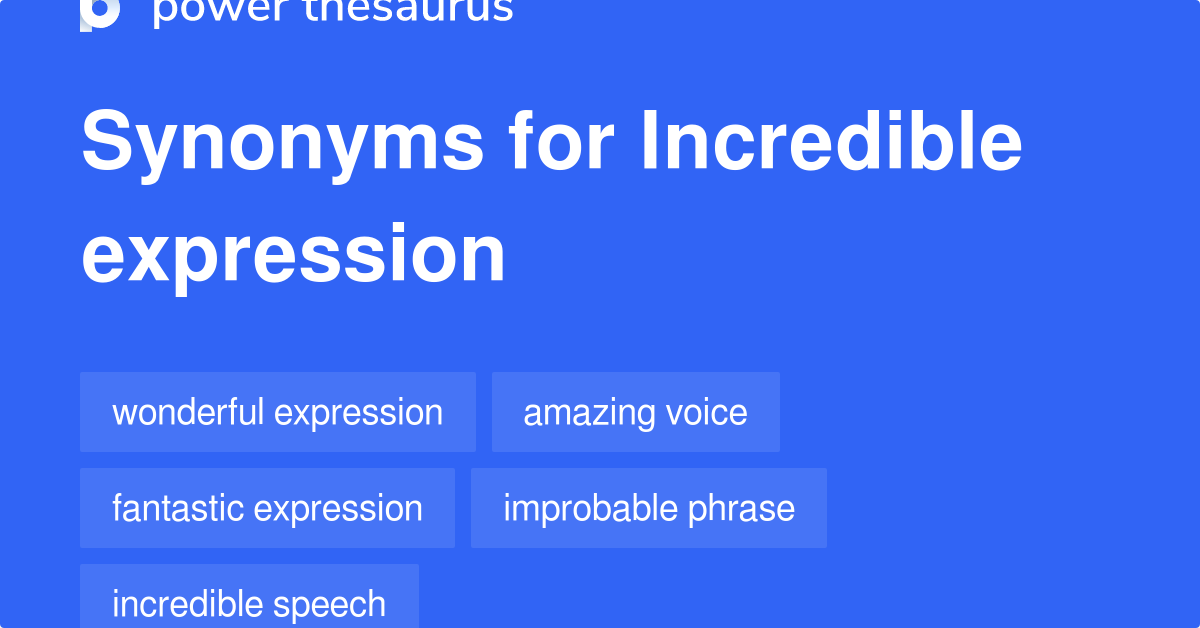 power thesaurus

Synonyms for Incredible expression

wonderful expression

amazing voice

fantastic expression

improbable phrase

incredible speech